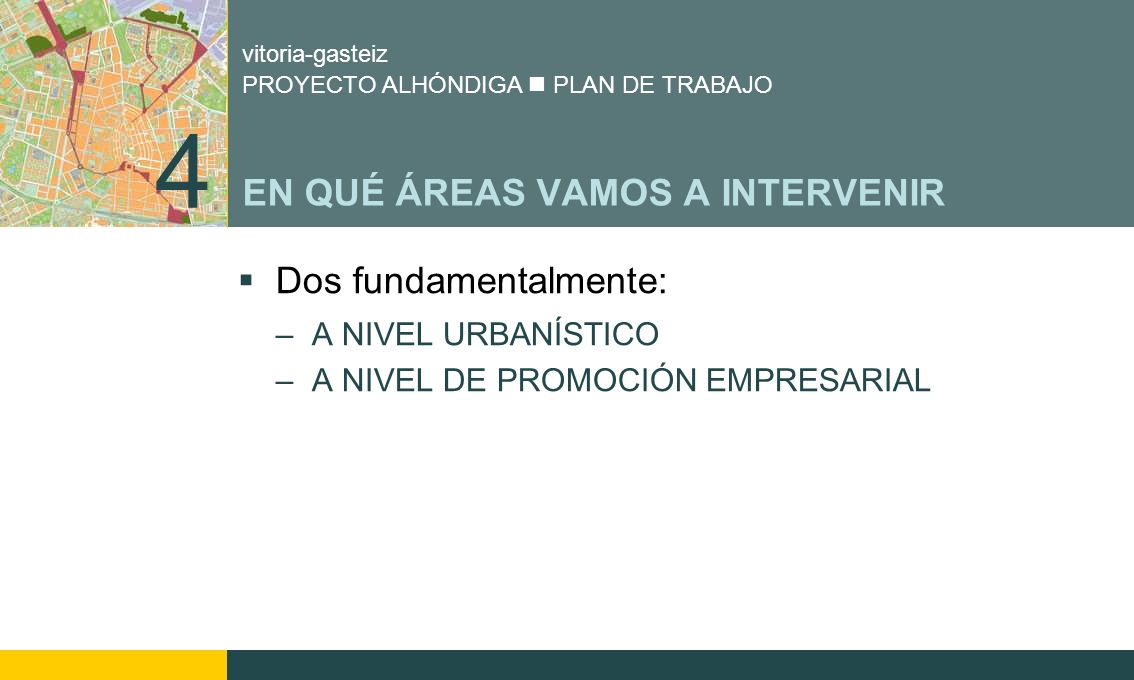 vitoria-gasteiz
PROYECTO ALHÓNDIGA ■ PLAN DE TRABAJO

4

EN QUÉ ÁREAS VAMOS A INTERVENIR

▪ Dos fundamentalmente:
– A NIVEL URBANÍSTICO
– A NIVEL DE PROMOCIÓN EMPRESARIAL